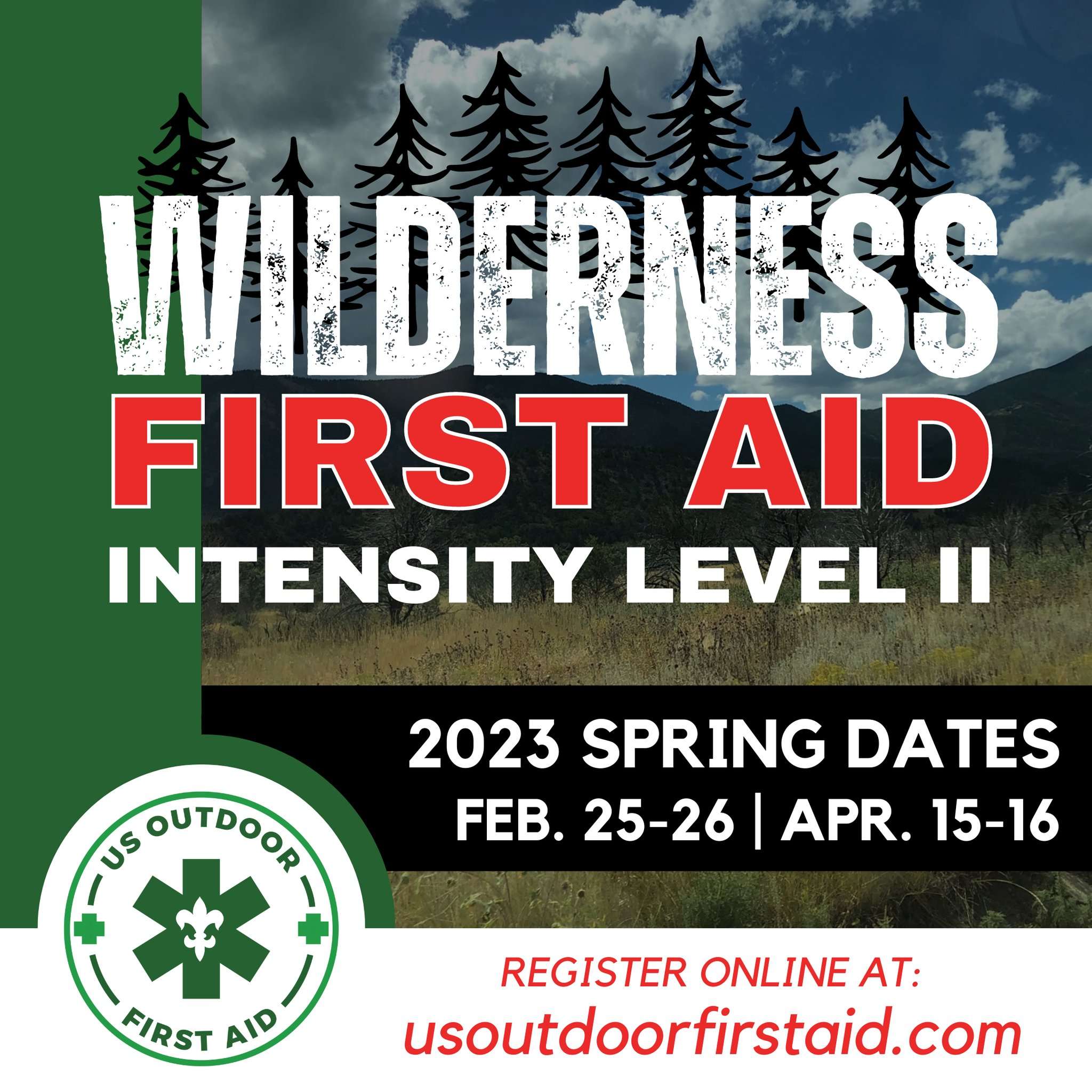 WILDERNESS
FIRST AID
INTENSITY LEVEL II

2023 SPRING DATES
FEB. 25-26 | APR. 15-16

US OUTDOOR
FIRST AID

REGISTER ONLINE AT:
usoutdoorfirstaid.com